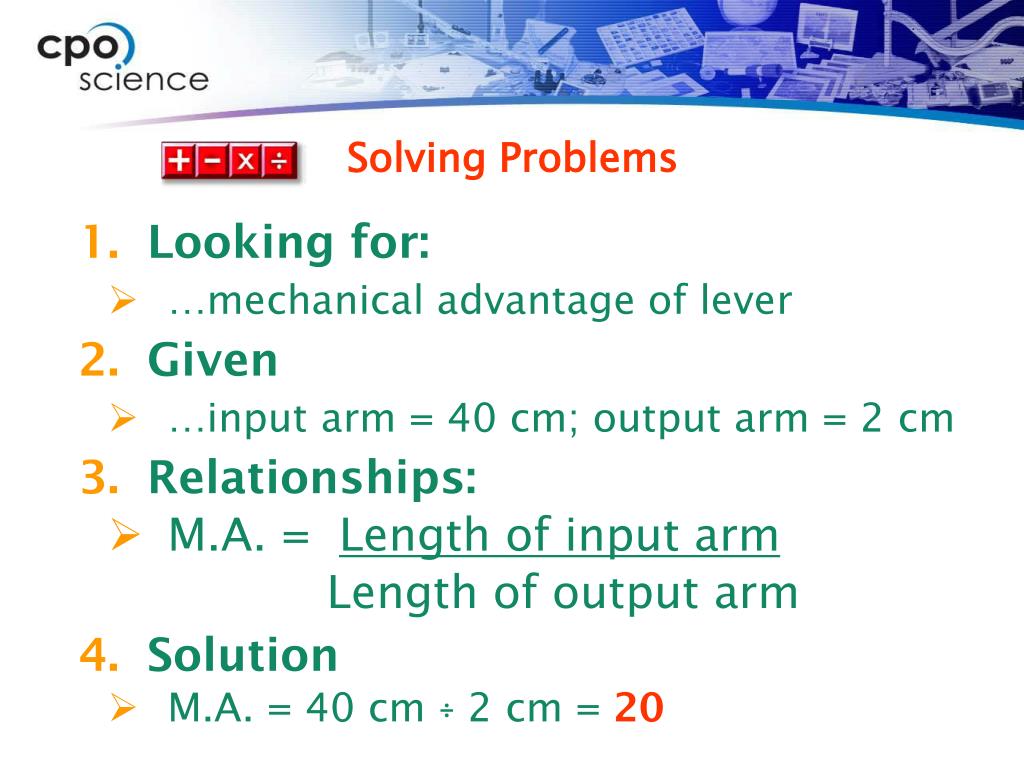 cpo science

+ − × ÷ Solving Problems

1. Looking for:
➢ …mechanical advantage of lever
2. Given
➢ …input arm = 40 cm; output arm = 2 cm
3. Relationships:
➢ M.A. = $\frac{\text{Length of input arm}}{\text{Length of output arm}}$
4. Solution
➢ M.A. = 40 cm ÷ 2 cm = 20